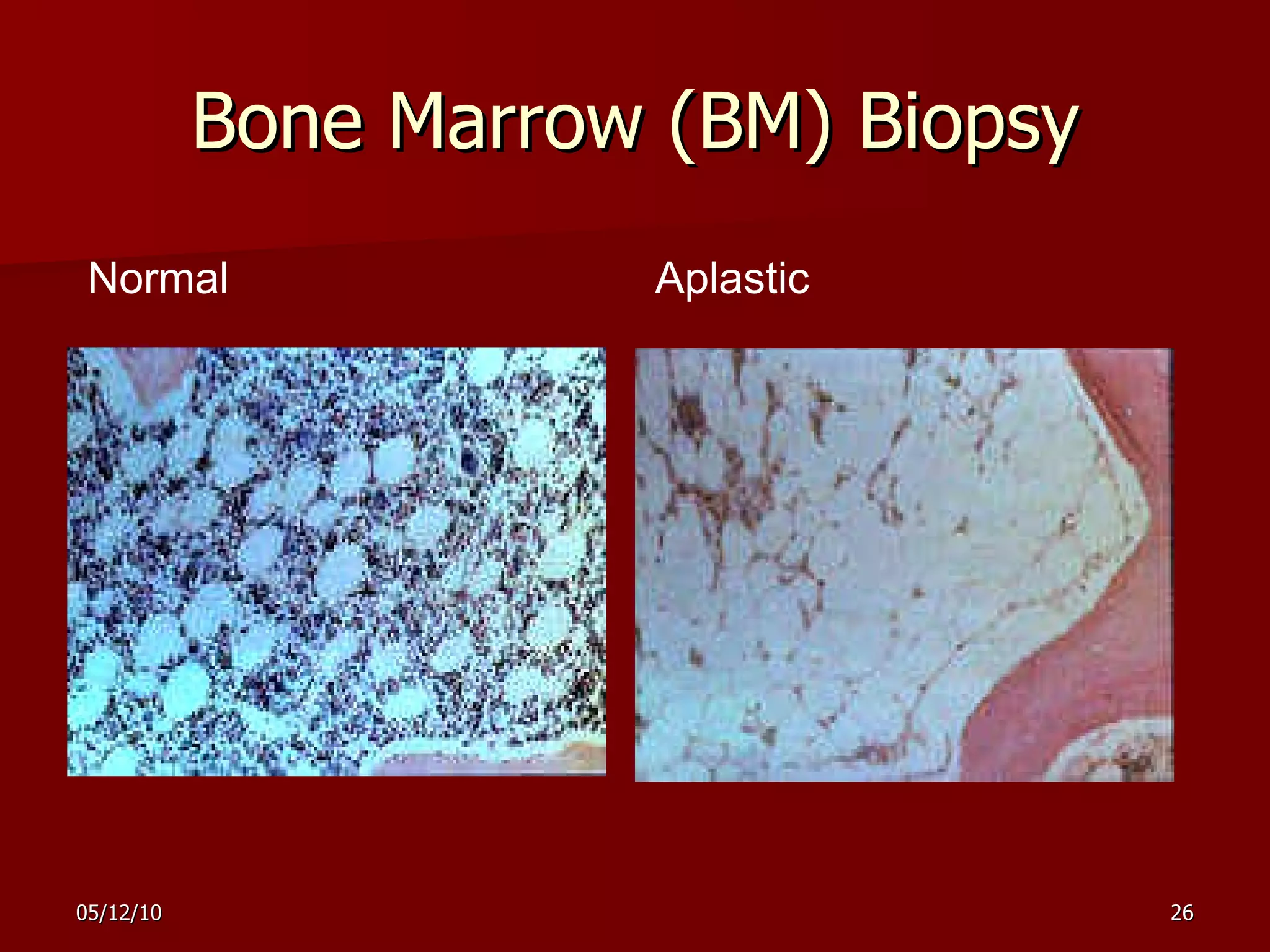 Bone Marrow (BM) Biopsy

Normal

Aplastic

05/12/10

26